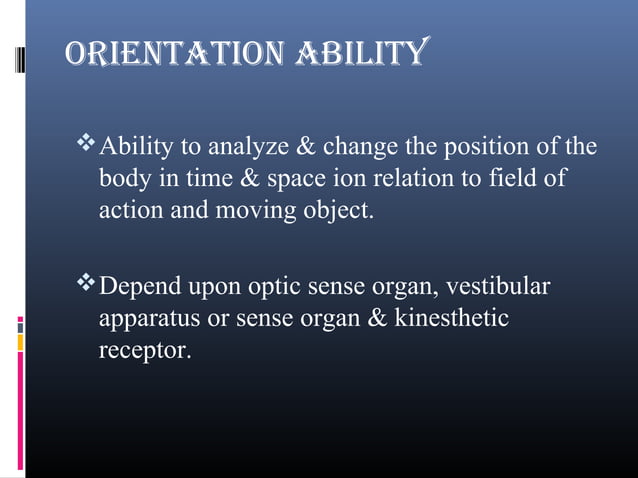 ORIENTATION ABILITY

❖ Ability to analyze & change the position of the body in time & space ion relation to field of action and moving object.

❖ Depend upon optic sense organ, vestibular apparatus or sense organ & kinesthetic receptor.